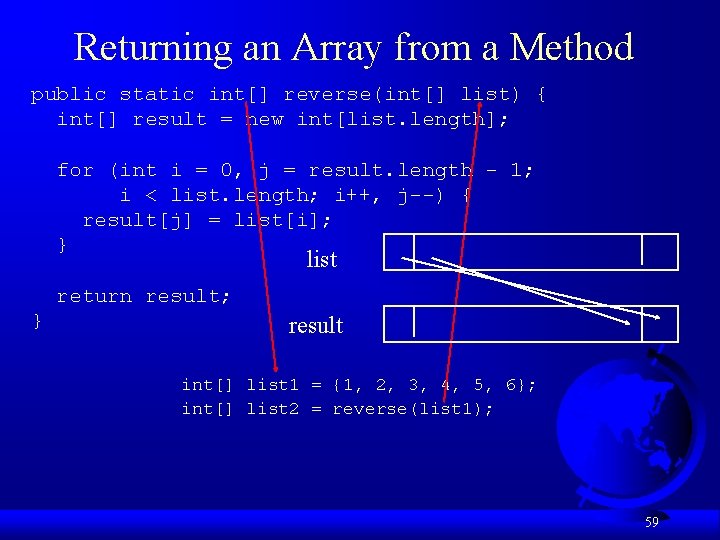 Returning an Array from a Method

public static int[] reverse(int[] list) {
  int[] result = new int[list.length];

  for (int i = 0, j = result.length - 1;
       i < list.length; i++, j--) {
    result[j] = list[i];
  }

  return result;
}

list

result

int[] list1 = {1, 2, 3, 4, 5, 6};
int[] list2 = reverse(list1);

59